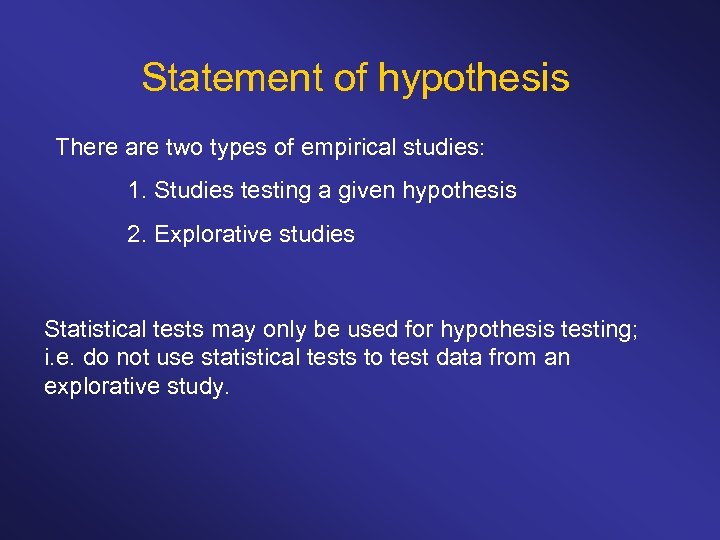 Statement of hypothesis

There are two types of empirical studies:

1. Studies testing a given hypothesis

2. Explorative studies

Statistical tests may only be used for hypothesis testing; i.e. do not use statistical tests to test data from an explorative study.